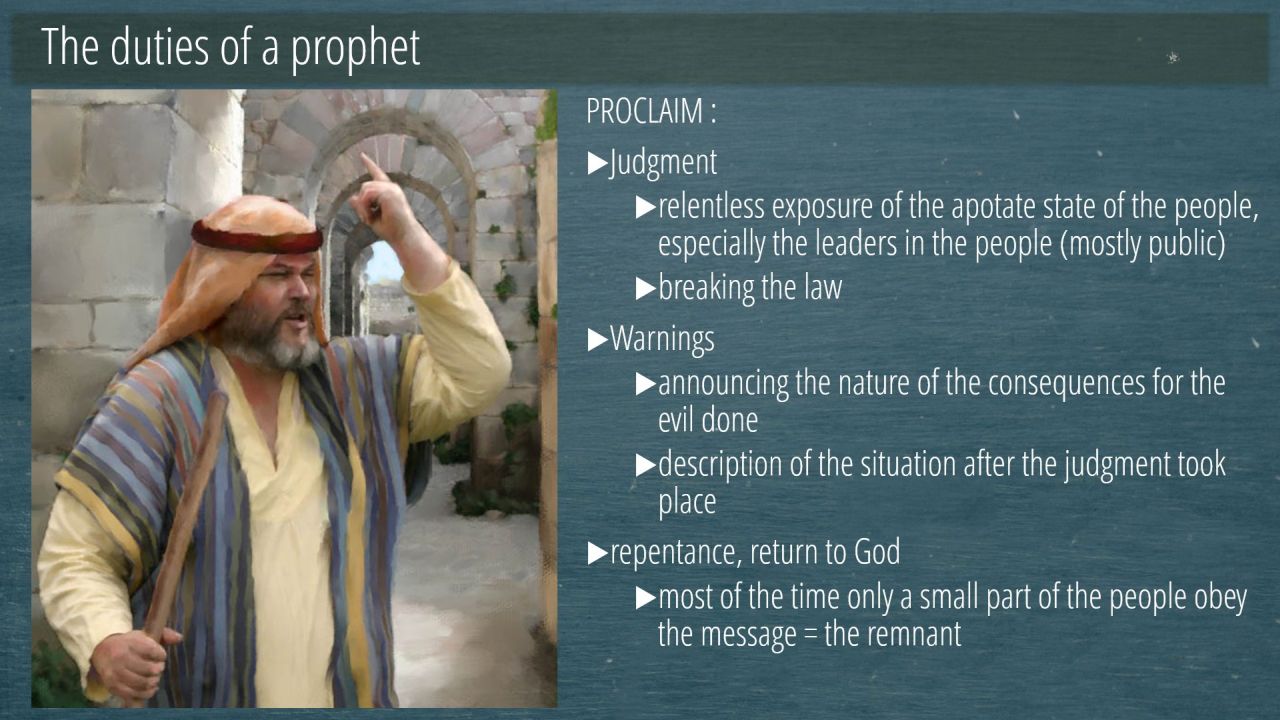 The duties of a prophet

PROCLAIM :

▶Judgment

▶relentless exposure of the apotate state of the people, especially the leaders in the people (mostly public)

▶breaking the law

▶Warnings

▶announcing the nature of the consequences for the evil done

▶description of the situation after the judgment took place

▶repentance, return to God

▶most of the time only a small part of the people obey the message = the remnant